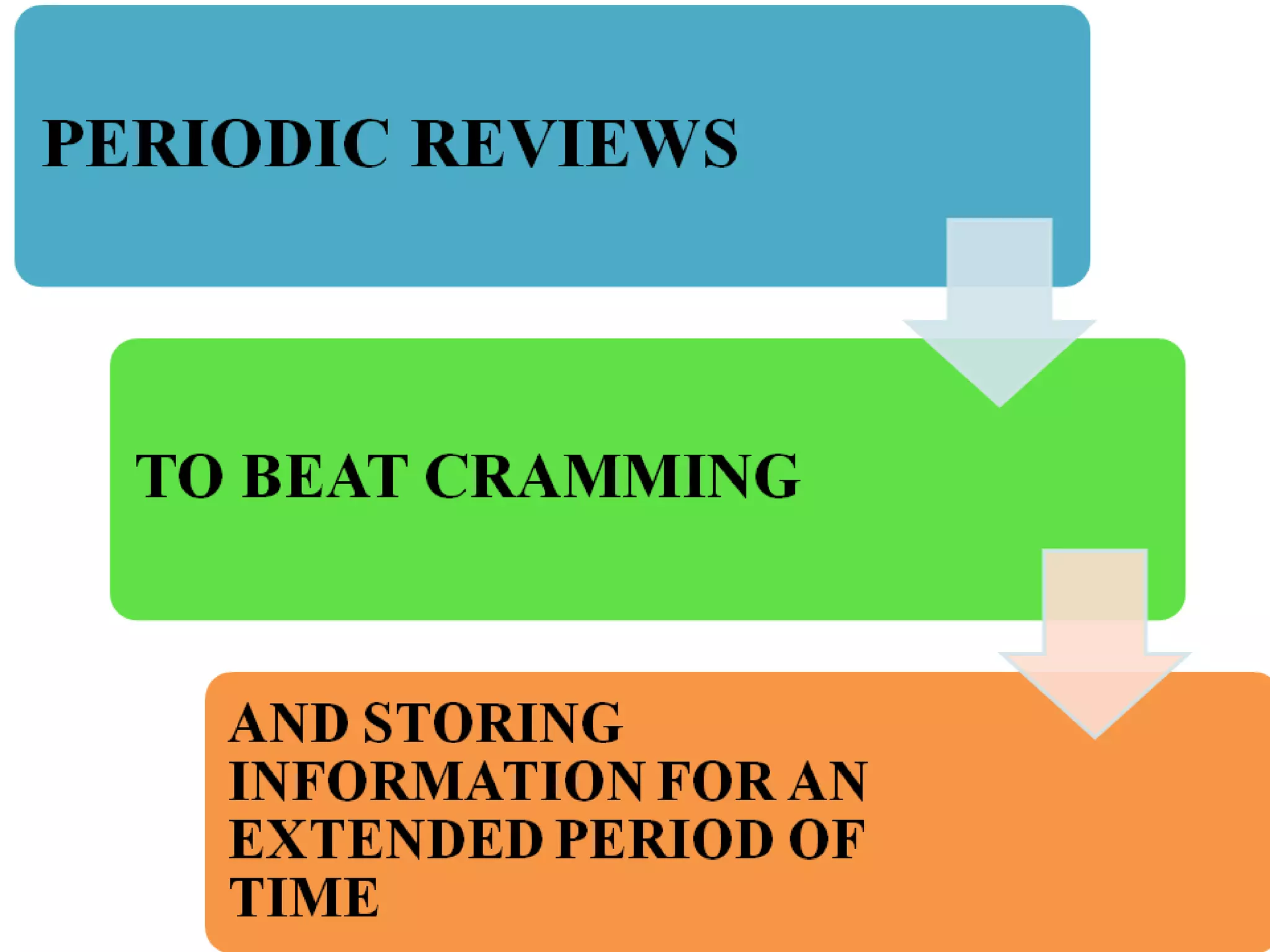 PERIODIC REVIEWS

TO BEAT CRAMMING

AND STORING INFORMATION FOR AN EXTENDED PERIOD OF TIME